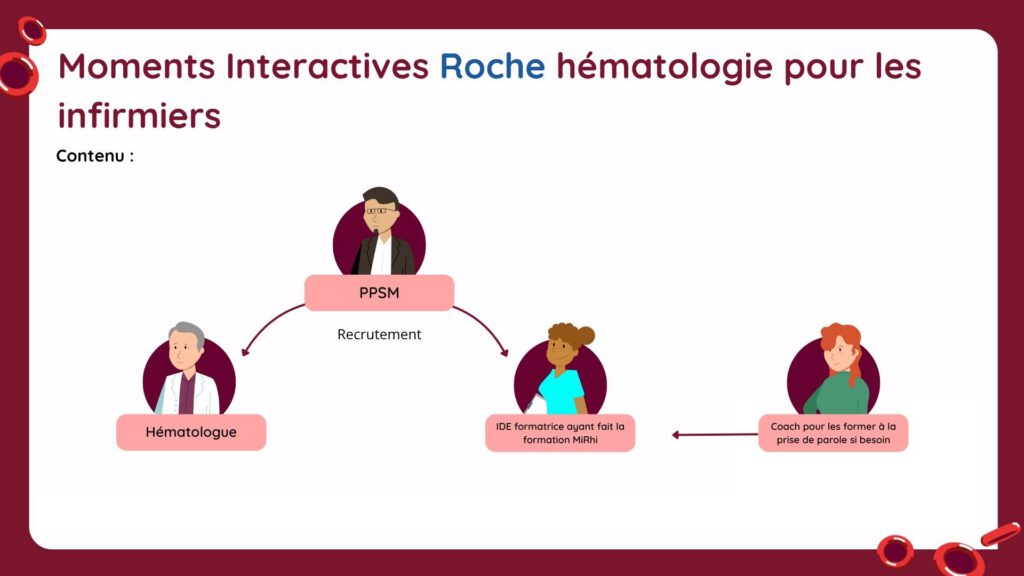 Moments Interactives Roche hématologie pour les infirmiers

Contenu :

PPSM

Recrutement

Hématologue

IDE formatrice ayant fait la formation MiRhi

Coach pour les former à la prise de parole si besoin